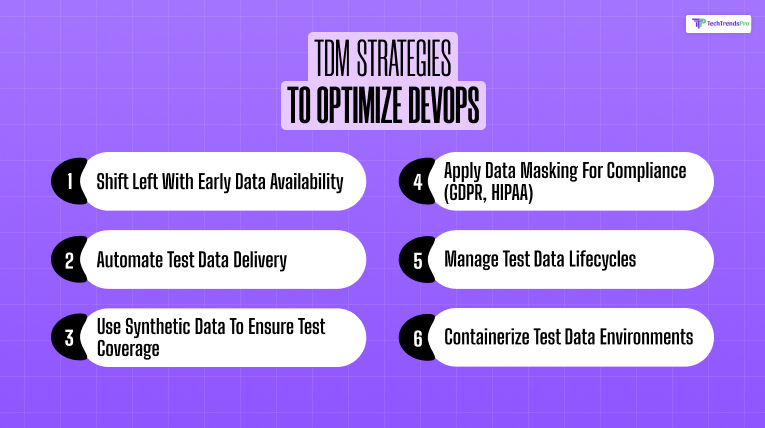 TechTrendsPro

TDM STRATEGIES
TO OPTIMIZE DEVOPS

1 Shift Left With Early Data Availability

2 Automate Test Data Delivery

3 Use Synthetic Data To Ensure Test Coverage

4 Apply Data Masking For Compliance (GDPR, HIPAA)

5 Manage Test Data Lifecycles

6 Containerize Test Data Environments